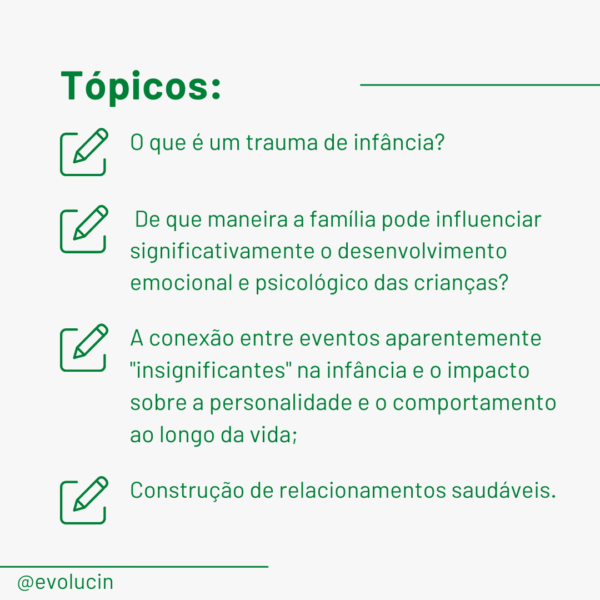 Tópicos:

O que é um trauma de infância?

De que maneira a família pode influenciar significativamente o desenvolvimento emocional e psicológico das crianças?

A conexão entre eventos aparentemente "insignificantes" na infância e o impacto sobre a personalidade e o comportamento ao longo da vida;

Construção de relacionamentos saudáveis.

@evolucin